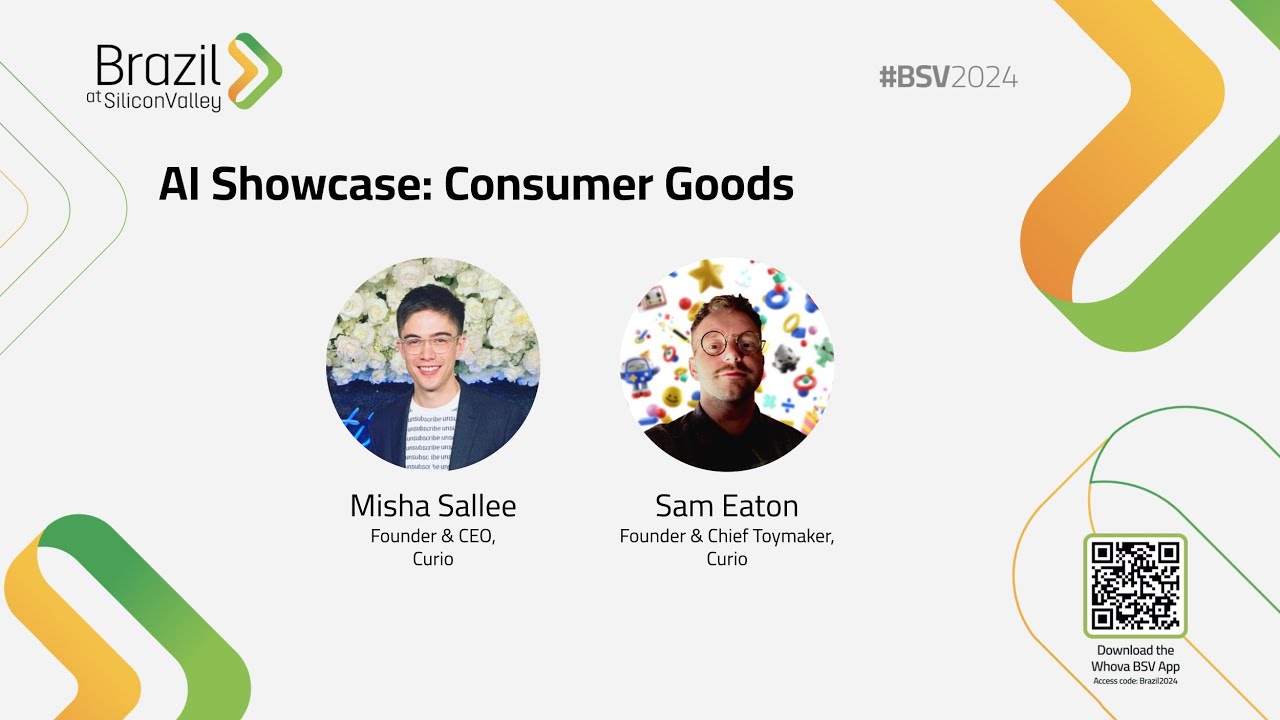 Brazil at SiliconValley

#BSV2024

AI Showcase: Consumer Goods

Misha Sallee
Founder & CEO,
Curio

Sam Eaton
Founder & Chief Toymaker,
Curio

Download the Whova BSV App
Access code: Brazil2024